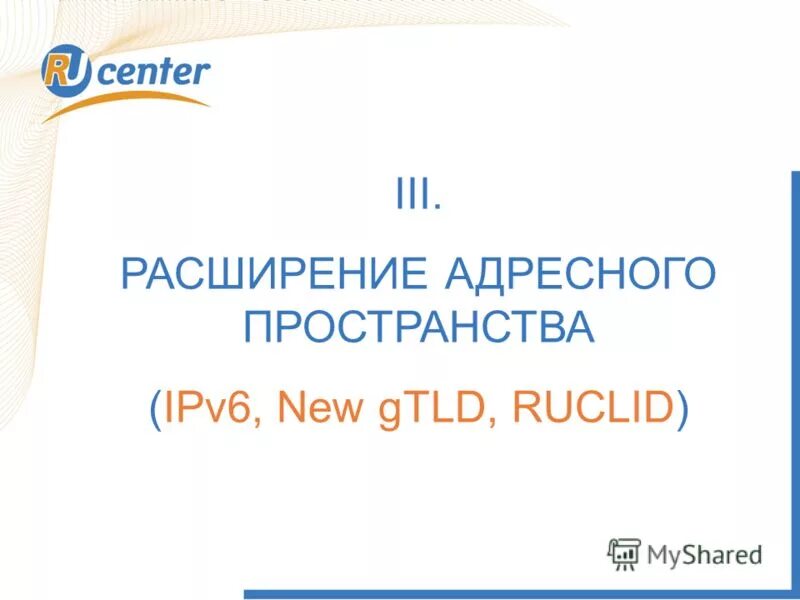 RU center

III.

РАСШИРЕНИЕ АДРЕСНОГО ПРОСТРАНСТВА

(IPv6, New gTLD, RUCLID)

MyShared